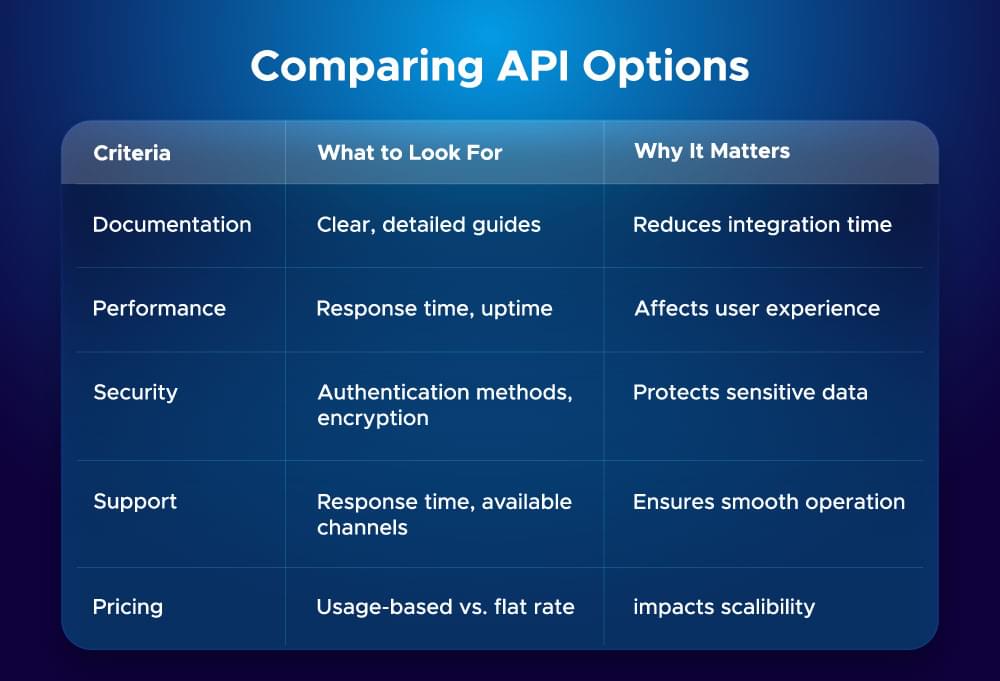 Comparing API Options

| Criteria | What to Look For | Why It Matters |
|---|---|---|
| Documentation | Clear, detailed guides | Reduces integration time |
| Performance | Response time, uptime | Affects user experience |
| Security | Authentication methods, encryption | Protects sensitive data |
| Support | Response time, available channels | Ensures smooth operation |
| Pricing | Usage-based vs. flat rate | impacts scalibility |